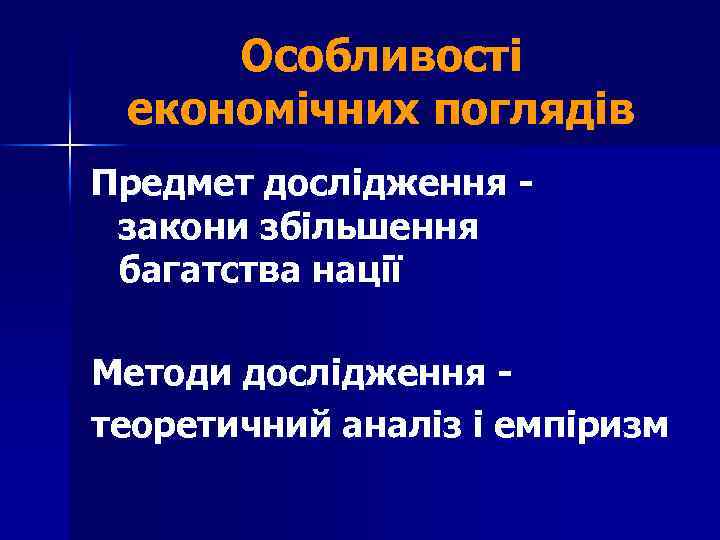 Особливості економічних поглядів

Предмет дослідження - закони збільшення багатства нації

Методи дослідження -

теоретичний аналіз і емпіризм